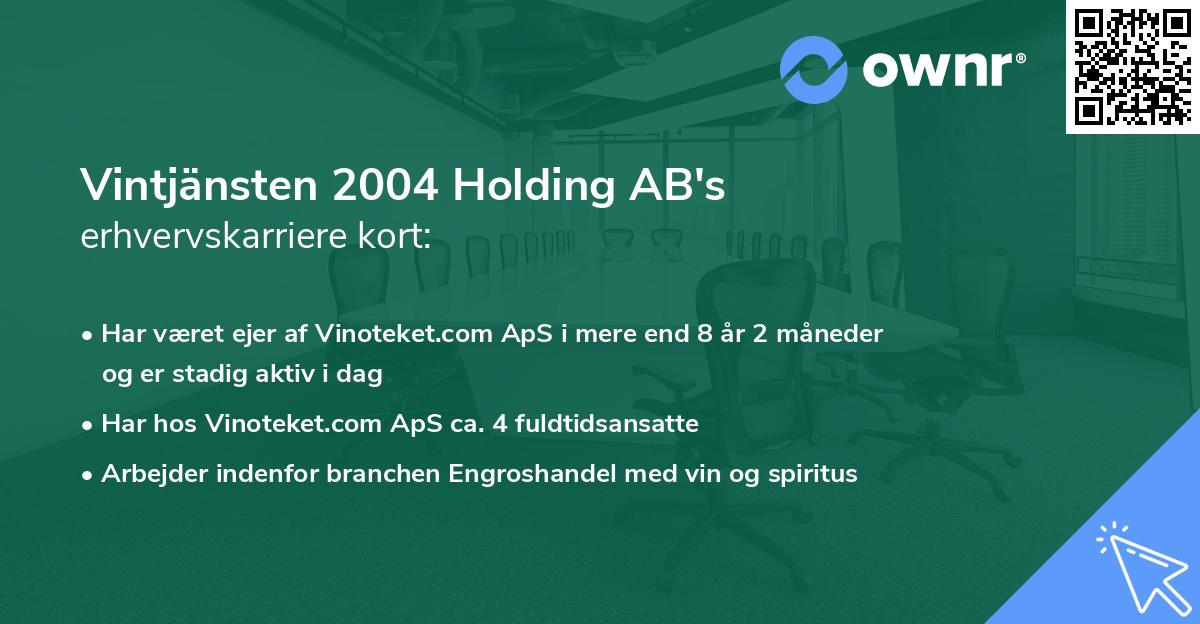 ownr®

Vintjänsten 2004 Holding AB's
erhvervskarriere kort:

• Har været ejer af Vinoteket.com ApS i mere end 8 år 2 måneder og er stadig aktiv i dag
• Har hos Vinoteket.com ApS ca. 4 fuldtidsansatte
• Arbejder indenfor branchen Engroshandel med vin og spiritus